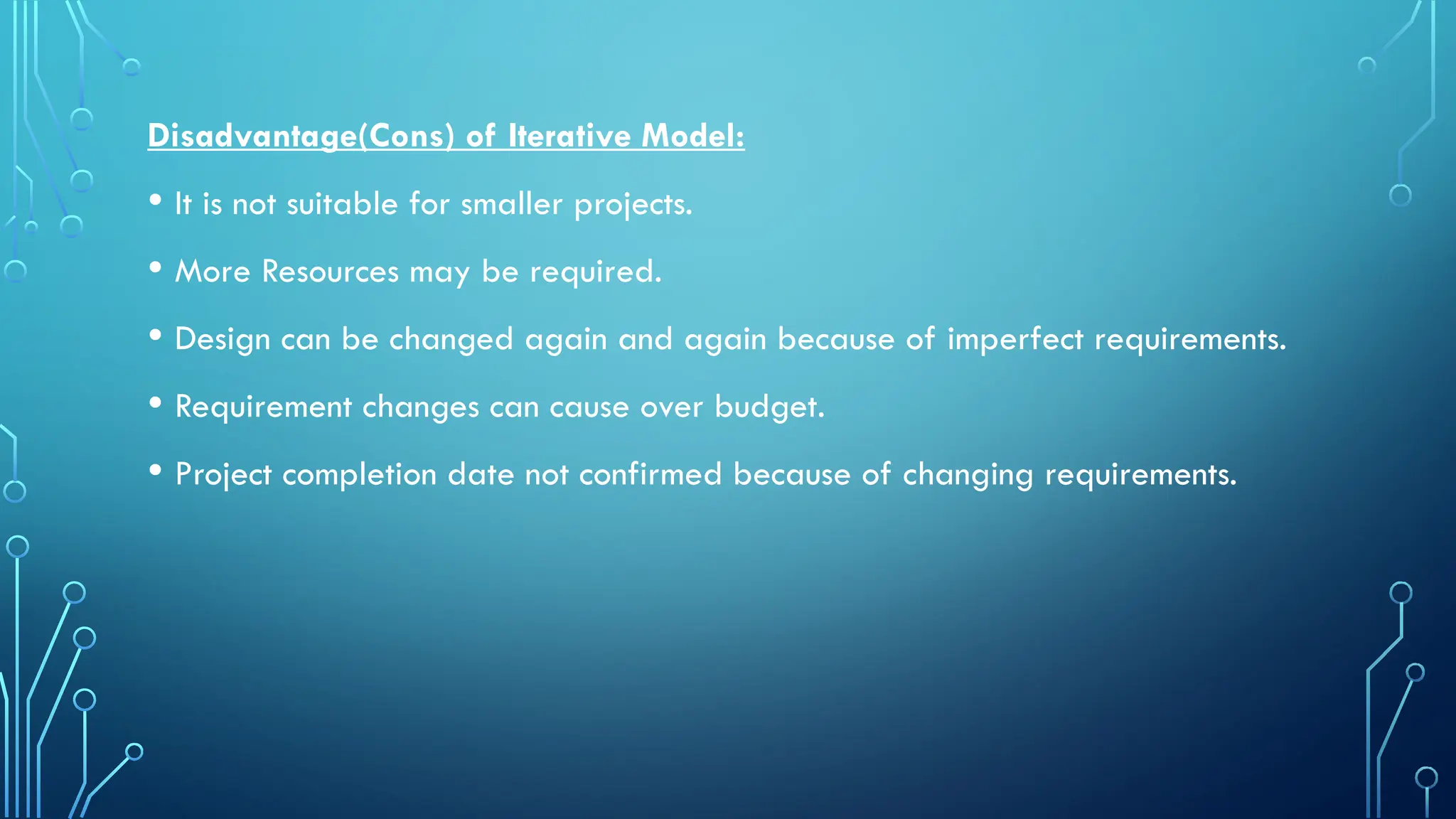 Disadvantage(Cons) of Iterative Model:

• It is not suitable for smaller projects.

• More Resources may be required.

• Design can be changed again and again because of imperfect requirements.

• Requirement changes can cause over budget.

• Project completion date not confirmed because of changing requirements.